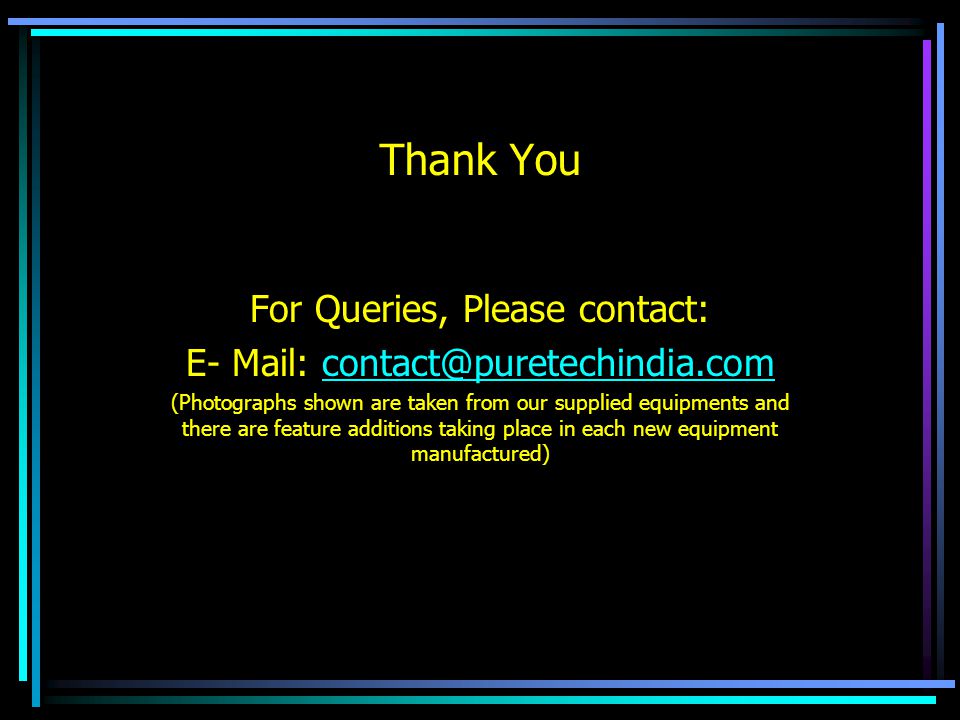 Thank You

For Queries, Please contact:
E- Mail: contact@puretechindia.com
(Photographs shown are taken from our supplied equipments and there are feature additions taking place in each new equipment manufactured)